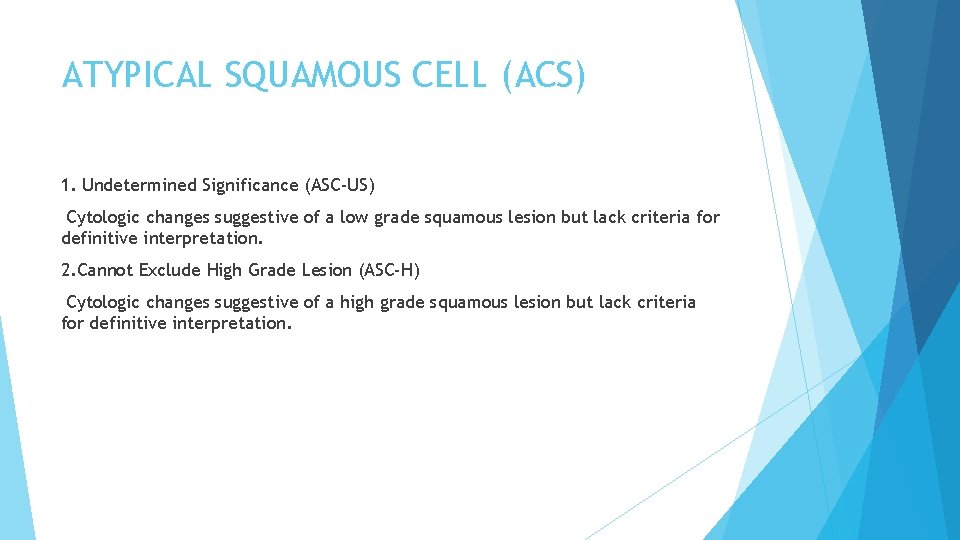 ATYPICAL SQUAMOUS CELL (ACS)

1. Undetermined Significance (ASC-US)

Cytologic changes suggestive of a low grade squamous lesion but lack criteria for definitive interpretation.

2.Cannot Exclude High Grade Lesion (ASC-H)

Cytologic changes suggestive of a high grade squamous lesion but lack criteria for definitive interpretation.